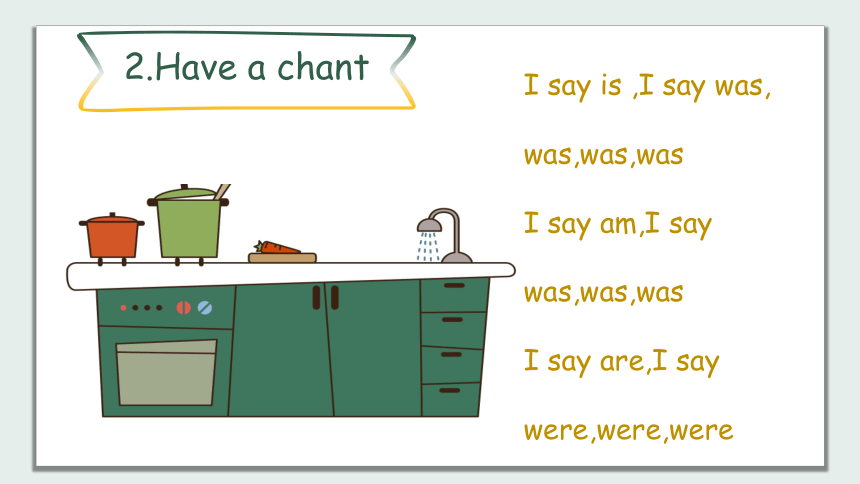 2.Have a chant

I say is ,I say was,

was,was,was

I say am,I say

was,was,was

I say are,I say

were,were,were